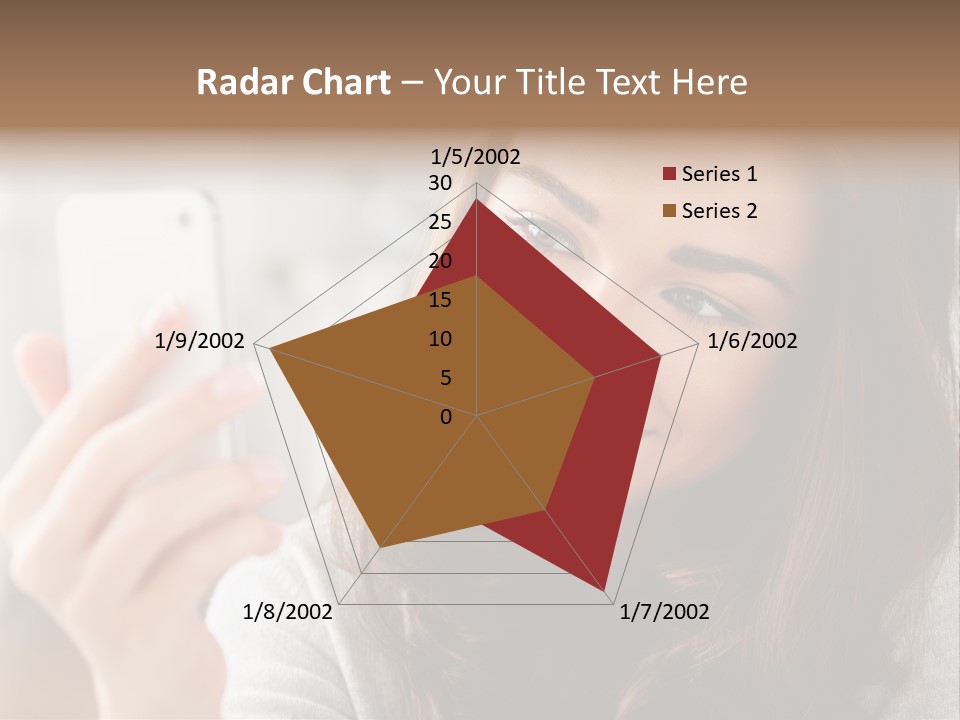 Radar Chart – Your Title Text Here

1/5/2002
30
25
20
15
10
5
0
1/6/2002
1/7/2002
1/8/2002
1/9/2002

Series 1
Series 2